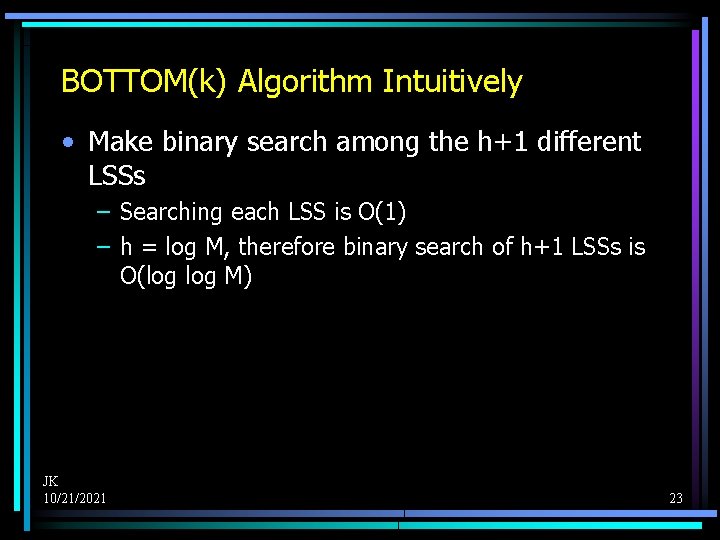 BOTTOM(k) Algorithm Intuitively

• Make binary search among the h+1 different LSSs

– Searching each LSS is O(1)

– h = log M, therefore binary search of h+1 LSSs is O(log log M)

JK
10/21/2021

23